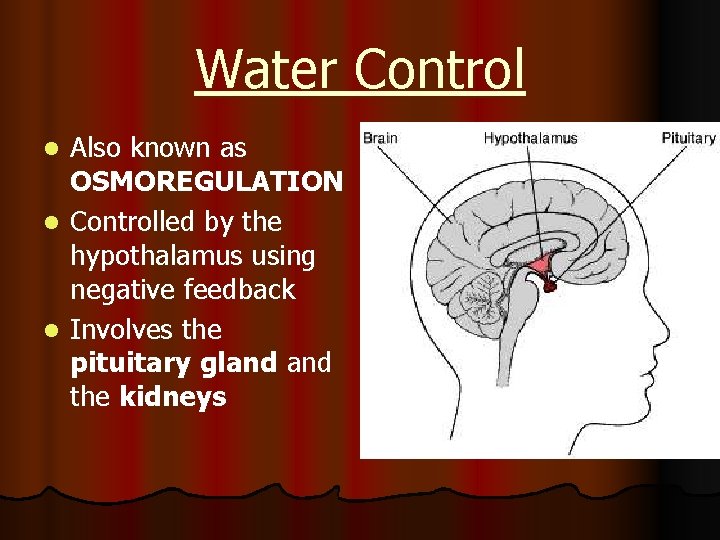 Water Control

- Also known as OSMOREGULATION
- Controlled by the hypothalamus using negative feedback
- Involves the pituitary gland and the kidneys

Brain
Hypothalamus
Pituitary